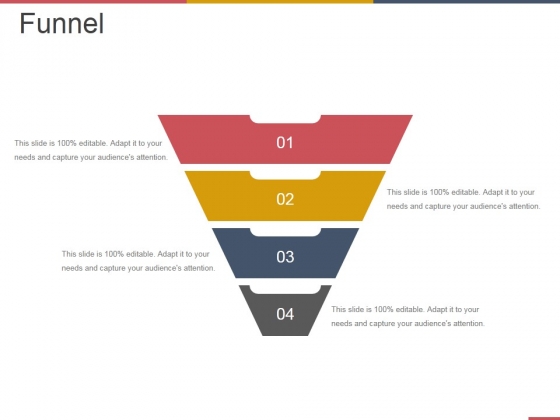 Funnel

This slide is 100% editable. Adapt it to your needs and capture your audience's attention.

01

02

This slide is 100% editable. Adapt it to your needs and capture your audience's attention.

This slide is 100% editable. Adapt it to your needs and capture your audience's attention.

03

04

This slide is 100% editable. Adapt it to your needs and capture your audience's attention.